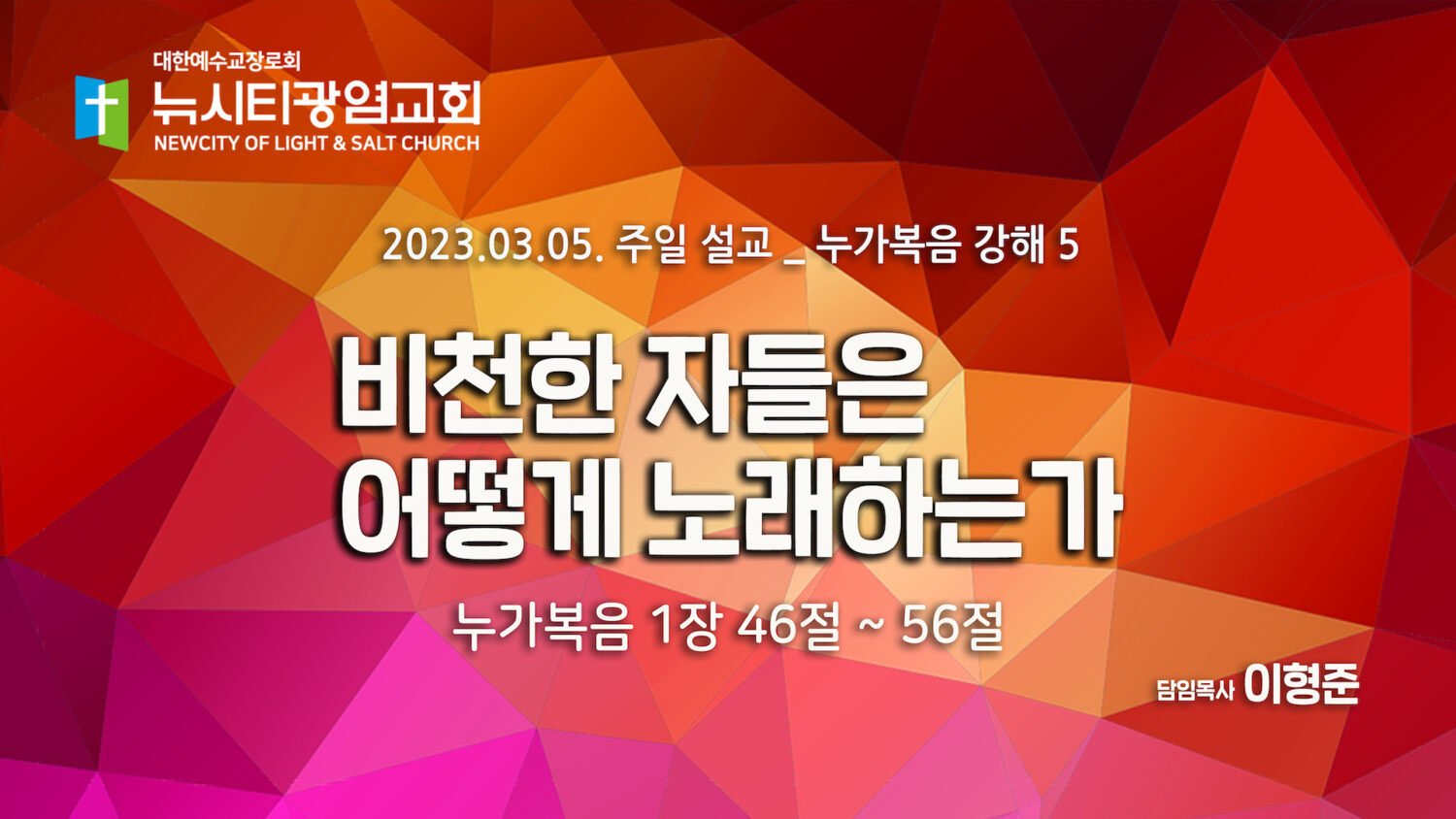 대한예수교장로회
뉴시티광염교회
NEWCITY OF LIGHT & SALT CHURCH

2023.03.05. 주일 설교 _ 누가복음 강해 5

비천한 자들은 어떻게 노래하는가

누가복음 1장 46절 ~ 56절

담임목사 이형준